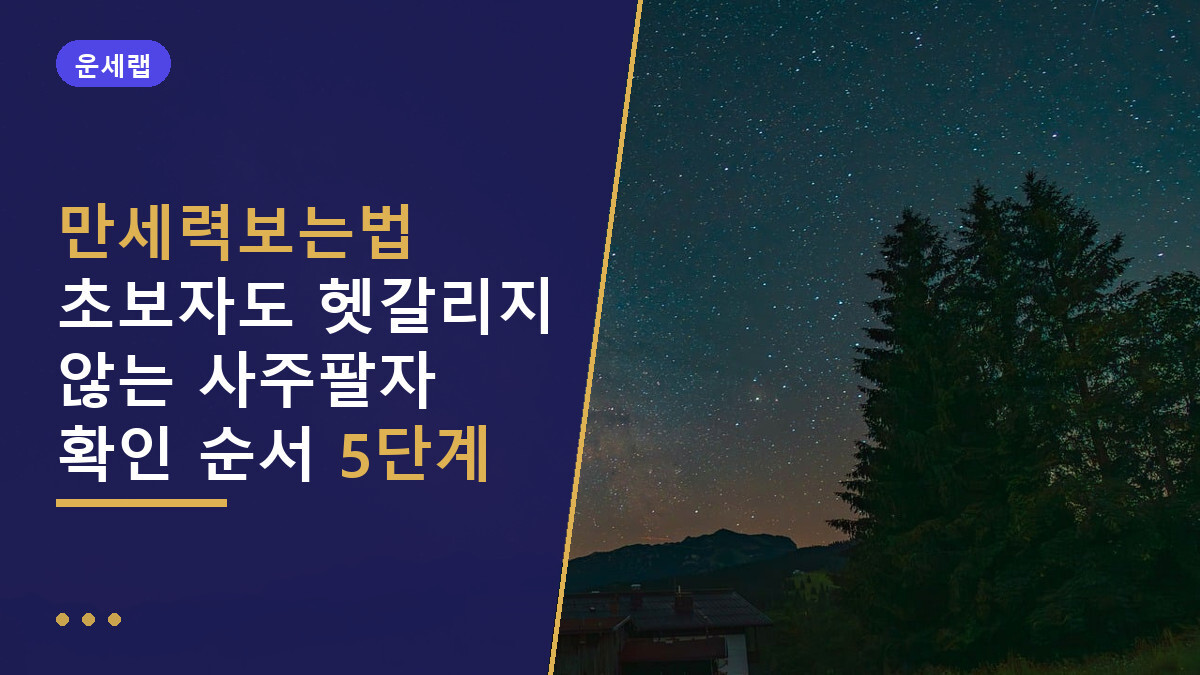 운세랩

만세력보는법
초보자도 헷갈리지
않는 사주팔자
확인 순서 5단계